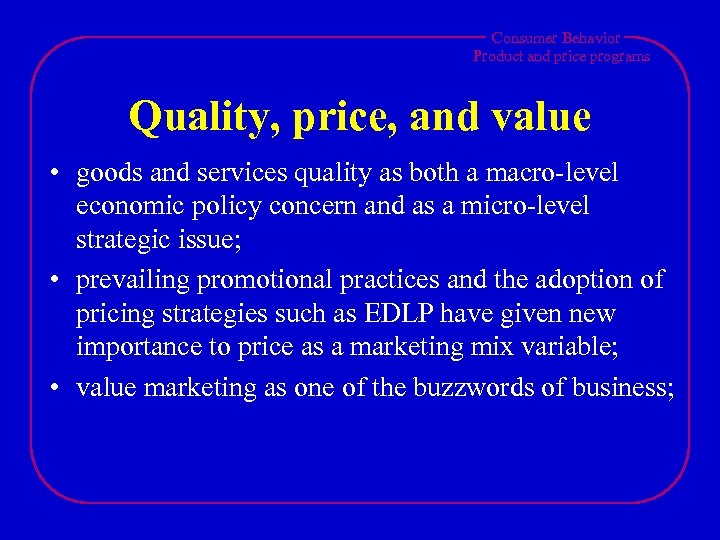 Consumer Behavior
Product and price programs

Quality, price, and value

• goods and services quality as both a macro-level economic policy concern and as a micro-level strategic issue;
• prevailing promotional practices and the adoption of pricing strategies such as EDLP have given new importance to price as a marketing mix variable;
• value marketing as one of the buzzwords of business;